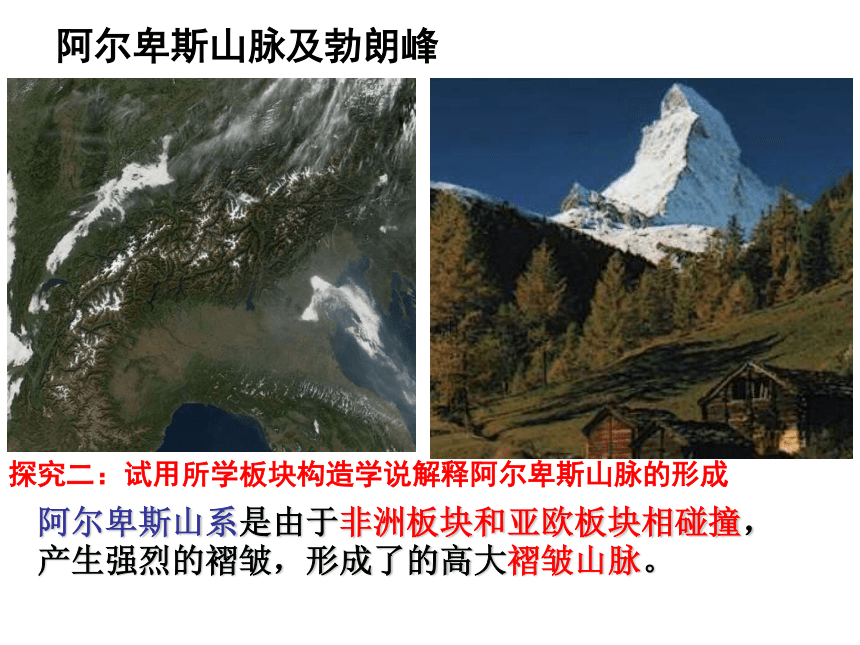 阿尔卑斯山脉及勃朗峰

探究二：试用所学板块构造学说解释阿尔卑斯山脉的形成

阿尔卑斯山系是由于非洲板块和亚欧板块相碰撞，产生强烈的褶皱，形成了的高大褶皱山脉。